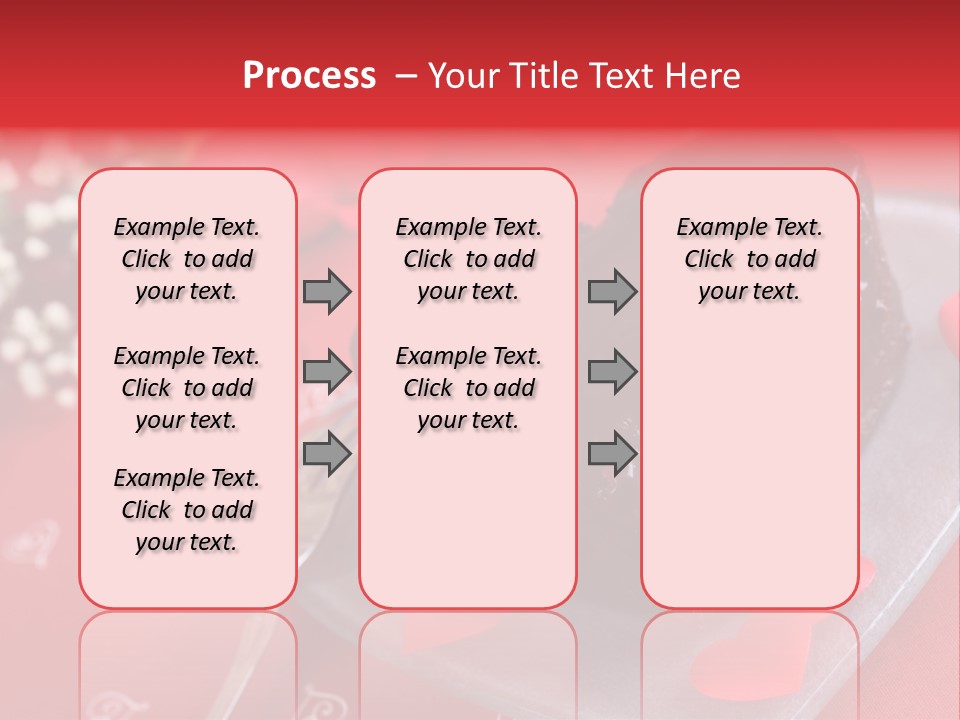 Process – Your Title Text Here

Example Text. Click to add your text.

Example Text. Click to add your text.

Example Text. Click to add your text.

Example Text. Click to add your text.

Example Text. Click to add your text.

Example Text. Click to add your text.